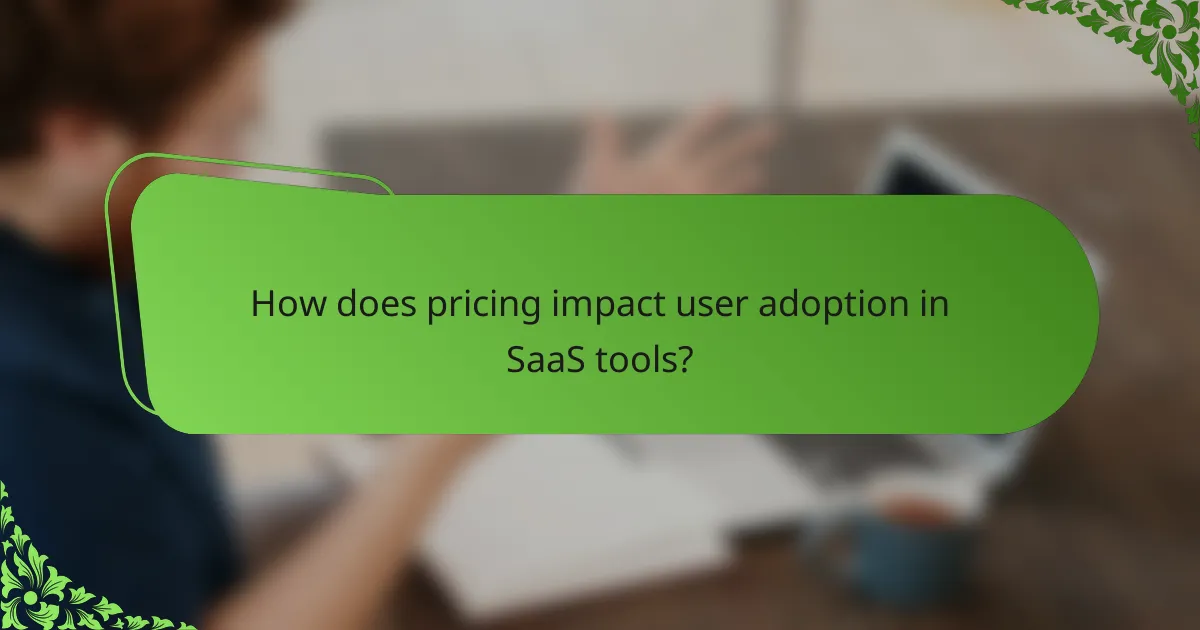 How does pricing impact user adoption in SaaS tools?